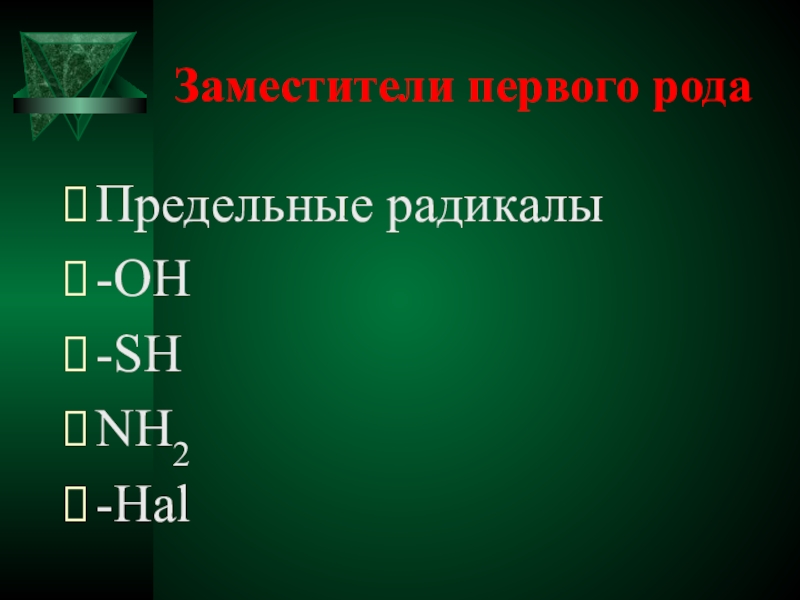 Заместители первого рода

Предельные радикалы
-OH
-SH
$NH_2$
-Hal